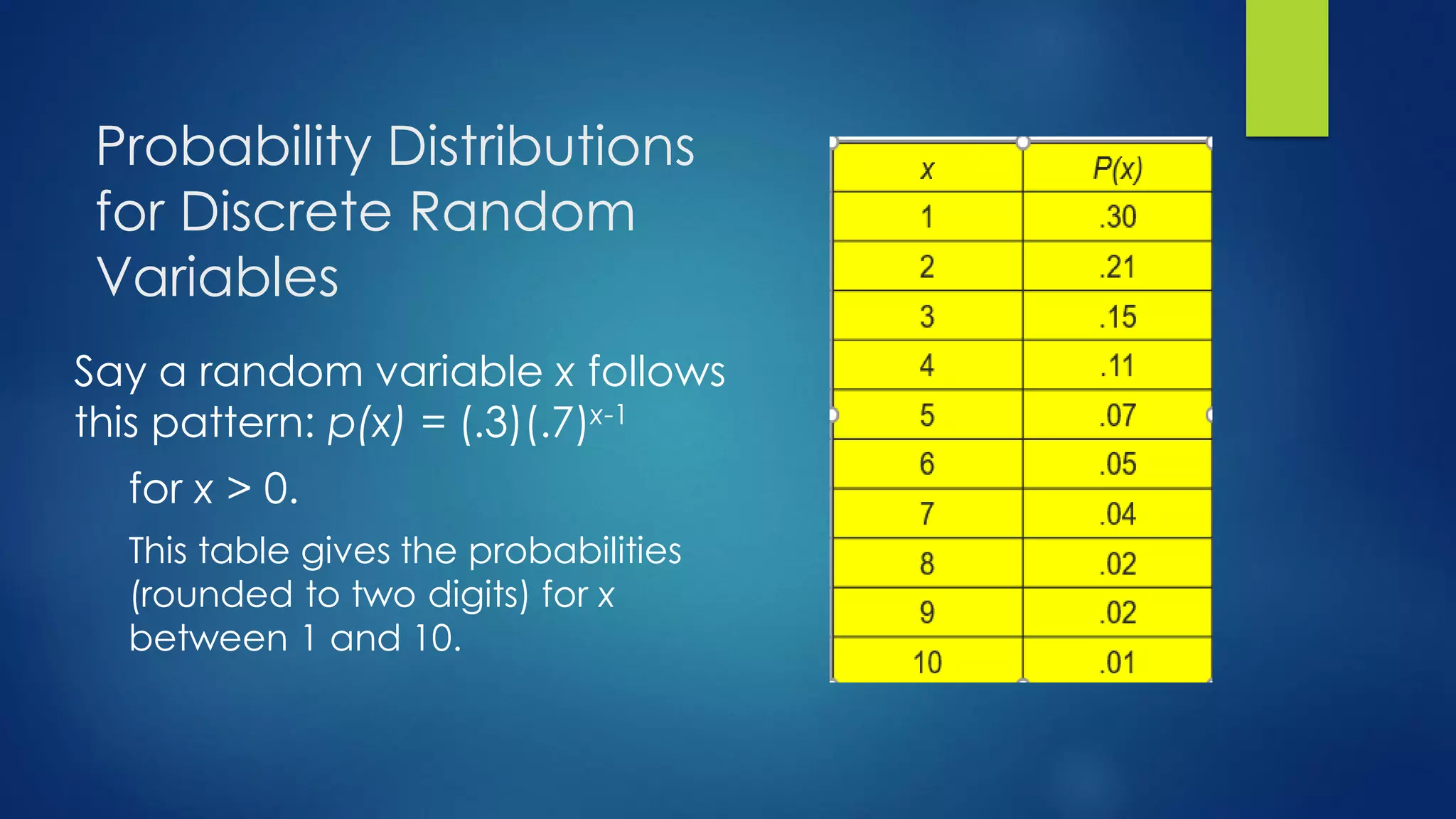 Probability Distributions for Discrete Random Variables

Say a random variable x follows this pattern: $p(x) = (.3)(.7)^{x-1}$

for x > 0.

This table gives the probabilities (rounded to two digits) for x between 1 and 10.

| x | P(x) |
|---|---|
| 1 | .30 |
| 2 | .21 |
| 3 | .15 |
| 4 | .11 |
| 5 | .07 |
| 6 | .05 |
| 7 | .04 |
| 8 | .02 |
| 9 | .02 |
| 10 | .01 |